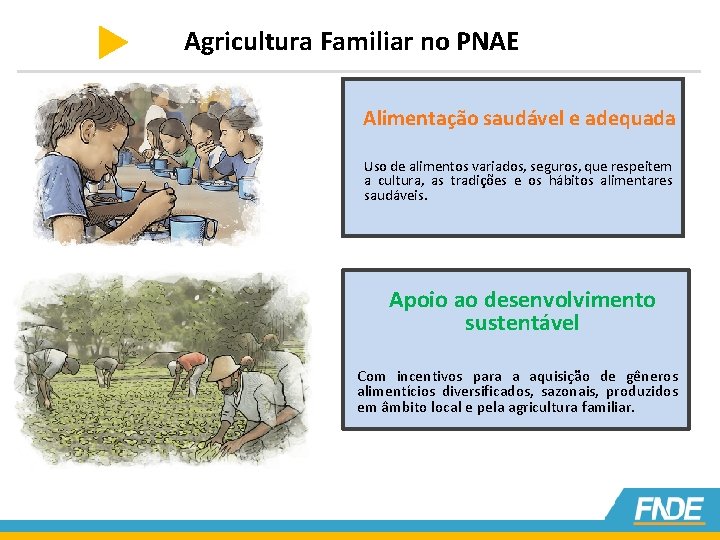 Agricultura Familiar no PNAE

Alimentação saudável e adequada

Uso de alimentos variados, seguros, que respeitem a cultura, as tradições e os hábitos alimentares saudáveis.

Apoio ao desenvolvimento sustentável

Com incentivos para a aquisição de gêneros alimentícios diversificados, sazonais, produzidos em âmbito local e pela agricultura familiar.

FNDE